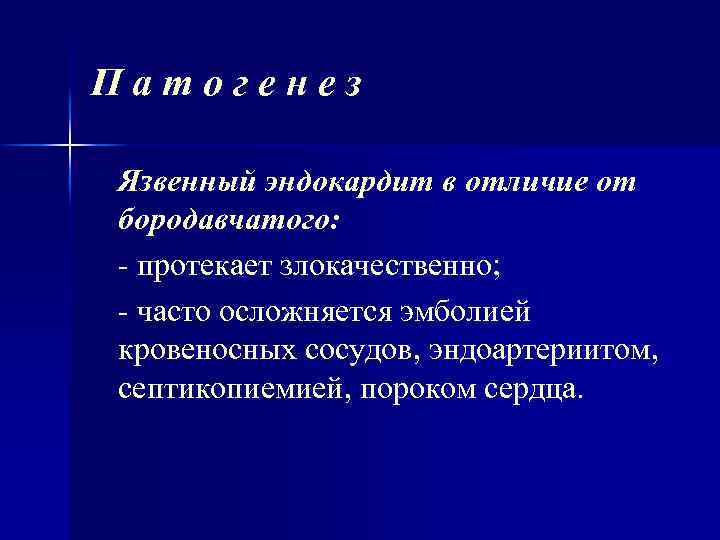 П а т о г е н е з

Язвенный эндокардит в отличие от бородавчатого:

- протекает злокачественно;

- часто осложняется эмболией кровеносных сосудов, эндоартериитом, септикопиемией, пороком сердца.